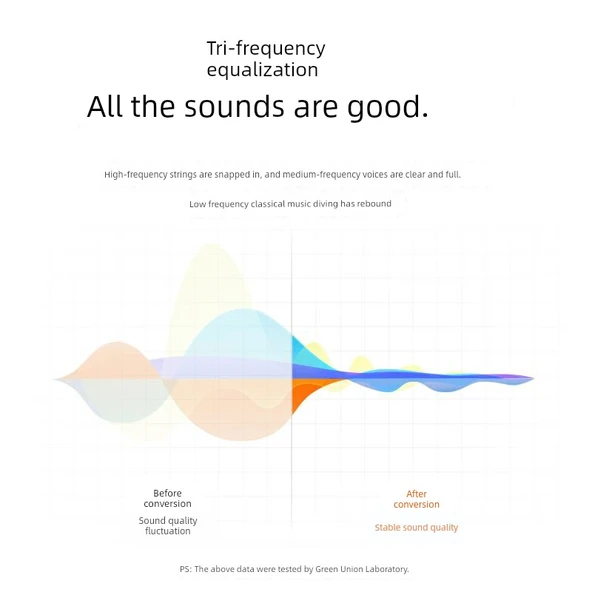 Tri-frequency equalization

All the sounds are good.

High-frequency strings are snapped in, and medium-frequency voices are clear and full.

Low frequency classical music diving has rebound

Before conversion

Sound quality fluctuation

After conversion

Stable sound quality

PS: The above data were tested by Green Union Laboratory.